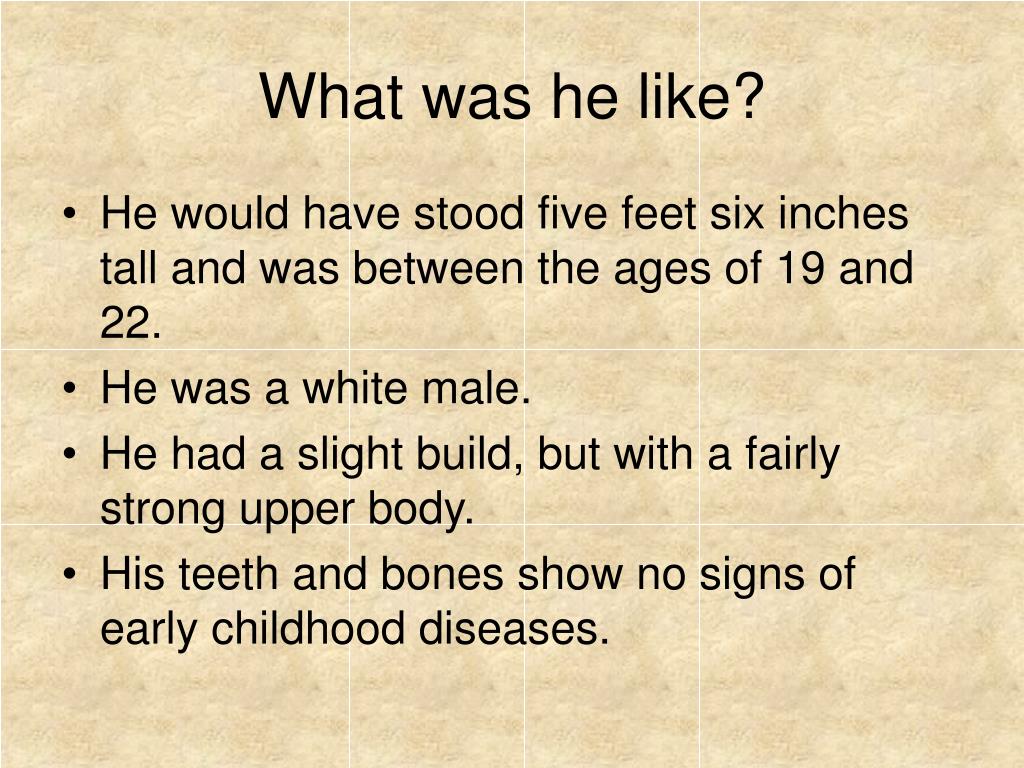 What was he like?

• He would have stood five feet six inches tall and was between the ages of 19 and 22.
• He was a white male.
• He had a slight build, but with a fairly strong upper body.
• His teeth and bones show no signs of early childhood diseases.